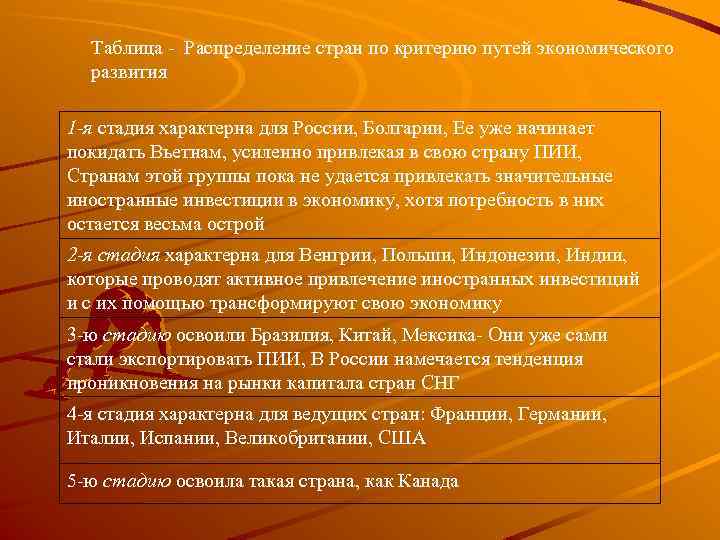 Таблица - Распределение стран по критерию путей экономического развития

| 1-я стадия характерна для России, Болгарии, Ее уже начинает покидать Вьетнам, усиленно привлекая в свою страну ПИИ, Странам этой группы пока не удается привлекать значительные иностранные инвестиции в экономику, хотя потребность в них остается весьма острой |
|---|
| 2-я стадия характерна для Венгрии, Польши, Индонезии, Индии, которые проводят активное привлечение иностранных инвестиций и с их помощью трансформируют свою экономику |
| 3-ю стадию освоили Бразилия, Китай, Мексика- Они уже сами стали экспортировать ПИИ, В России намечается тенденция проникновения на рынки капитала стран СНГ |
| 4-я стадия характерна для ведущих стран: Франции, Германии, Италии, Испании, Великобритании, США |
| 5-ю стадию освоила такая страна, как Канада |